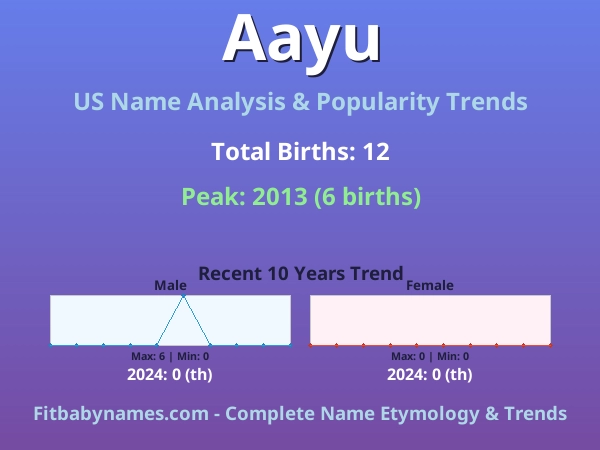 Aayu

US Name Analysis & Popularity Trends

Total Births: 12

Peak: 2013 (6 births)

Recent 10 Years Trend

Male

Max: 6 | Min: 0

2024: 0 (th)

Female

Max: 0 | Min: 0

2024: 0 (th)

Fitbabynames.com - Complete Name Etymology & Trends